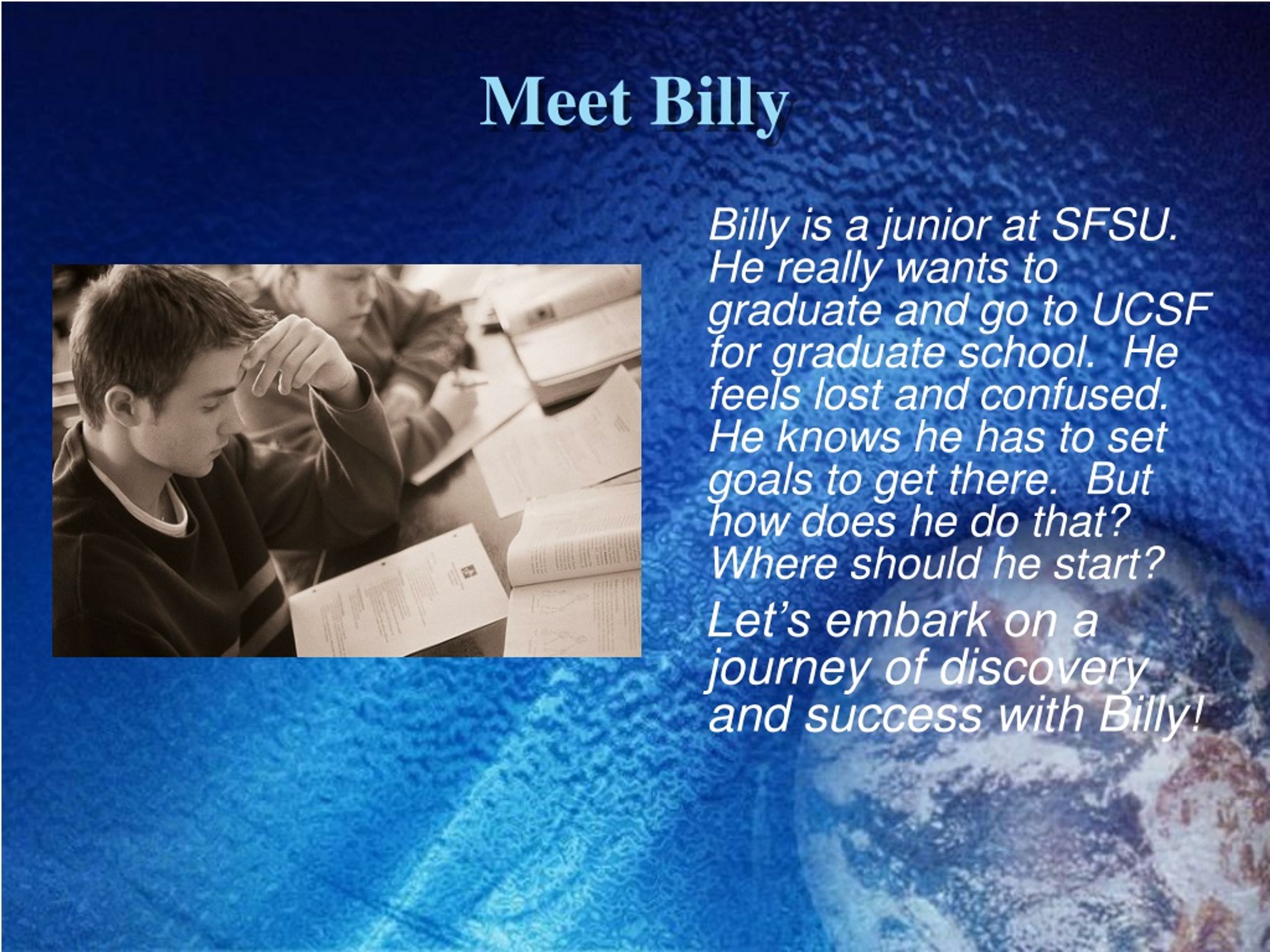 Meet Billy

Billy is a junior at SFSU. He really wants to graduate and go to UCSF for graduate school. He feels lost and confused. He knows he has to set goals to get there. But how does he do that? Where should he start?

Let's embark on a journey of discovery and success with Billy!